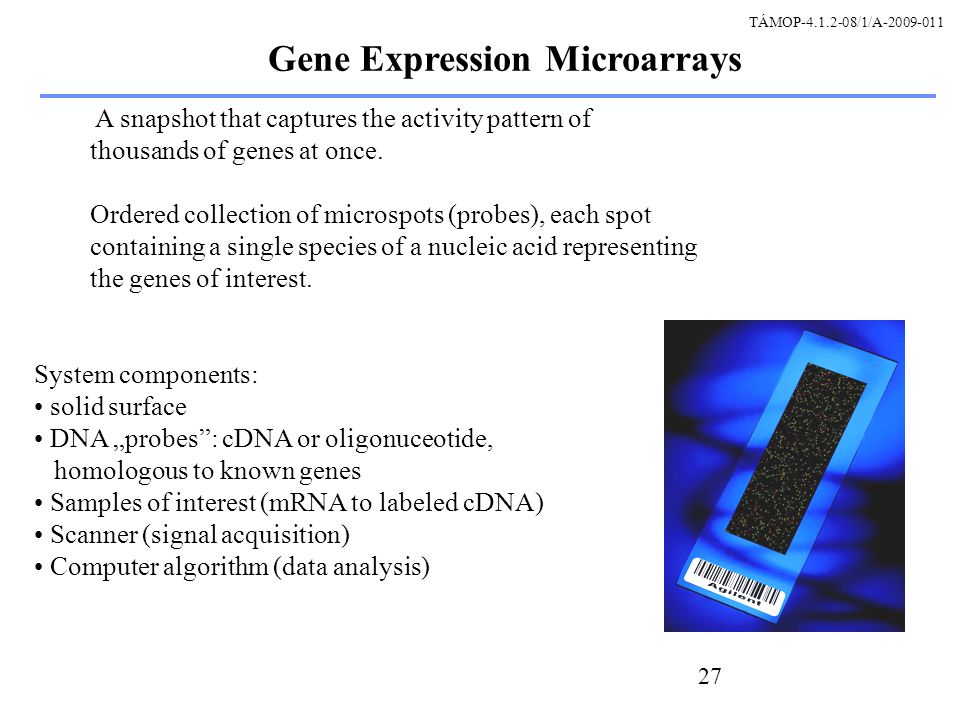 TÁMOP-4.1.2-08/1/A-2009-011

Gene Expression Microarrays

A snapshot that captures the activity pattern of thousands of genes at once.

Ordered collection of microspots (probes), each spot containing a single species of a nucleic acid representing the genes of interest.

System components:
• solid surface
• DNA „probes”: cDNA or oligonuceotide, homologous to known genes
• Samples of interest (mRNA to labeled cDNA)
• Scanner (signal acquisition)
• Computer algorithm (data analysis)

Agilent

27